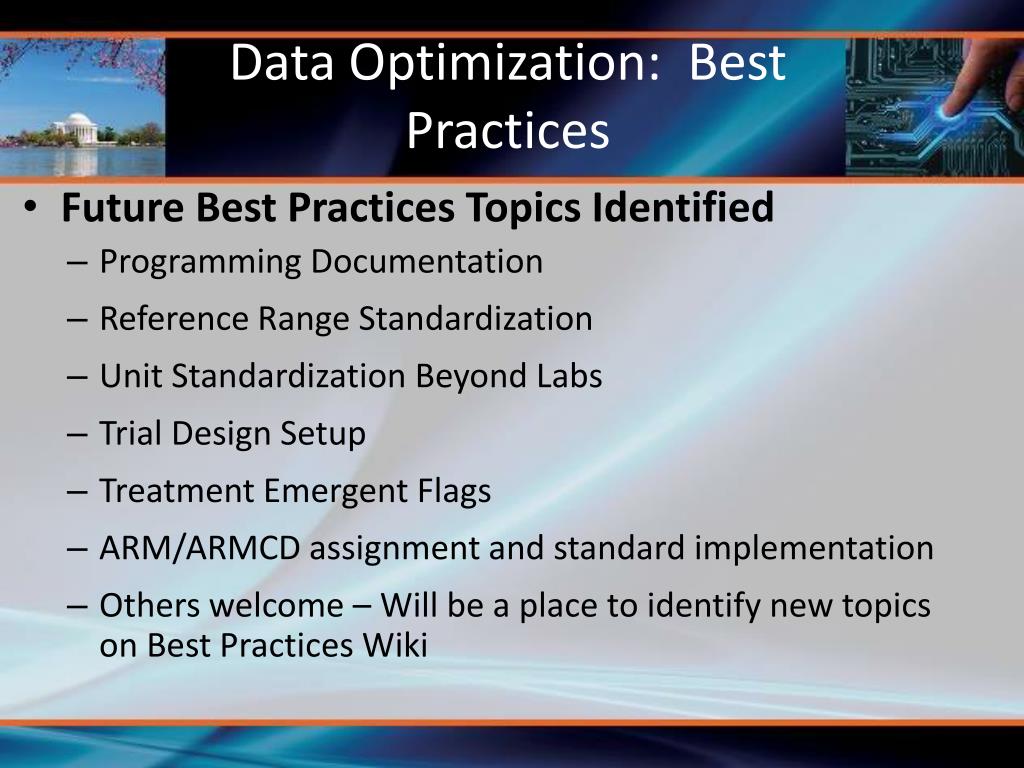 Data Optimization:  Best Practices

• Future Best Practices Topics Identified
– Programming Documentation
– Reference Range Standardization
– Unit Standardization Beyond Labs
– Trial Design Setup
– Treatment Emergent Flags
– ARM/ARMCD assignment and standard implementation
– Others welcome – Will be a place to identify new topics on Best Practices Wiki